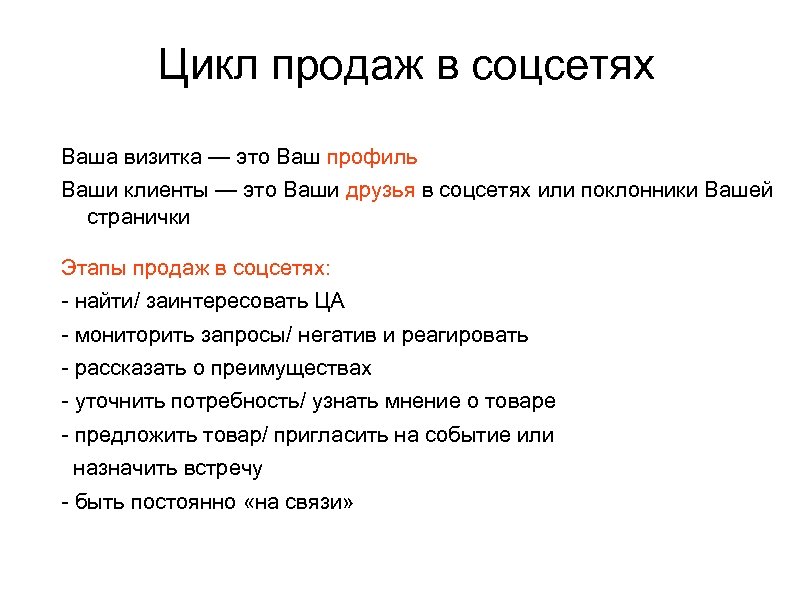 Цикл продаж в соцсетях

Ваша визитка — это Ваш профиль

Ваши клиенты — это Ваши друзья в соцсетях или поклонники Вашей странички

Этапы продаж в соцсетях:

- найти/ заинтересовать ЦА

- мониторить запросы/ негатив и реагировать

- рассказать о преимуществах

- уточнить потребность/ узнать мнение о товаре

- предложить товар/ пригласить на событие или назначить встречу

- быть постоянно «на связи»